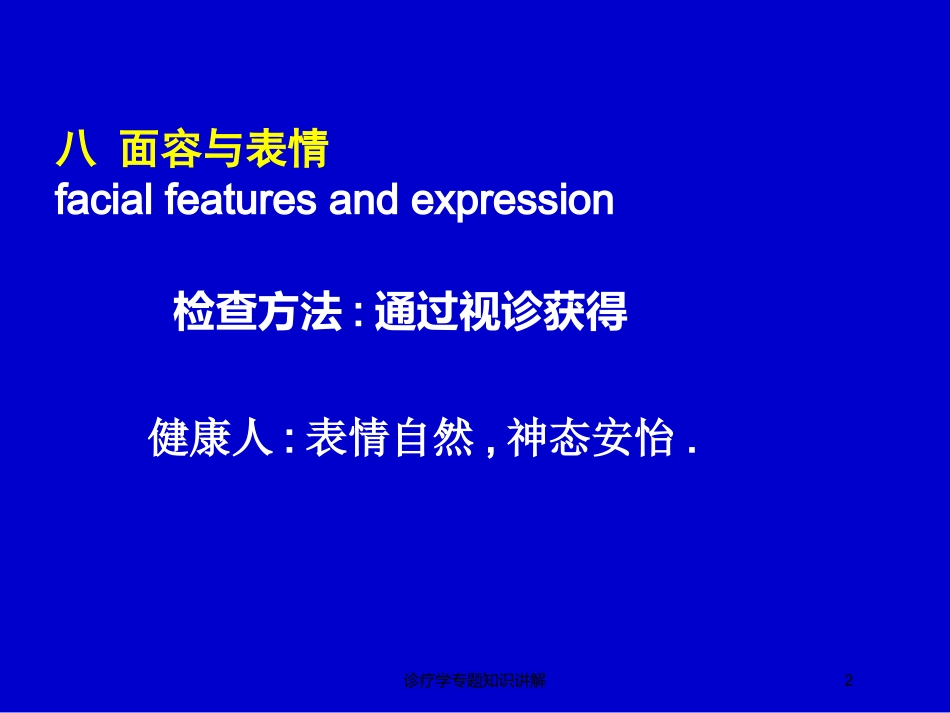 八 面容与表情
facial features and expression

检查方法 : 通过视诊获得

健康人 : 表情自然 , 神态安怡 .

诊疗学专题知识讲解

2